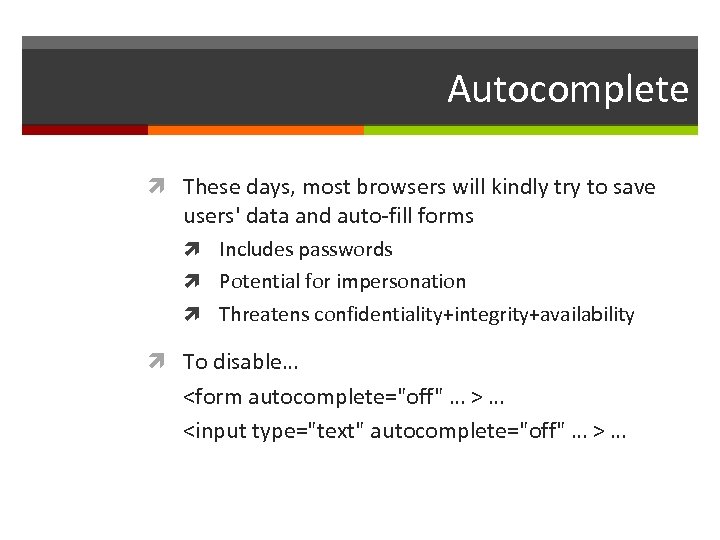 Autocomplete

These days, most browsers will kindly try to save users' data and auto-fill forms

Includes passwords

Potential for impersonation

Threatens confidentiality+integrity+availability

To disable...

<form autocomplete="off" ... > ...

<input type="text" autocomplete="off" ... > ...